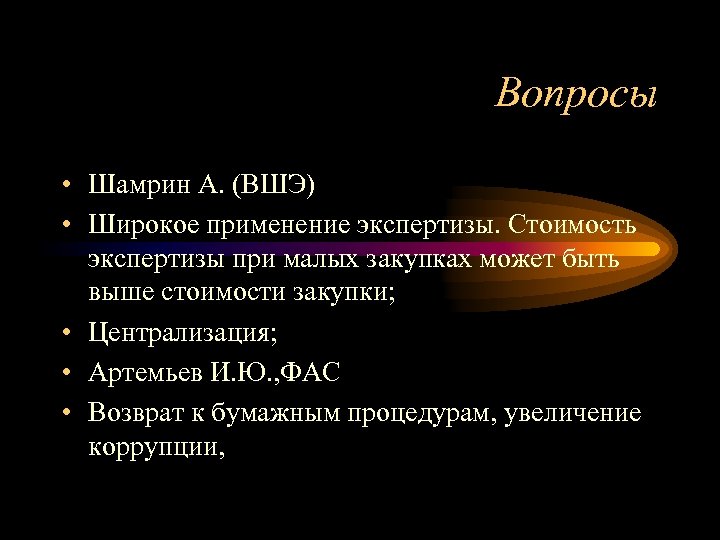 Вопросы

• Шамрин А. (ВШЭ)
• Широкое применение экспертизы. Стоимость экспертизы при малых закупках может быть выше стоимости закупки;
• Централизация;
• Артемьев И.Ю.,ФАС
• Возврат к бумажным процедурам, увеличение коррупции,